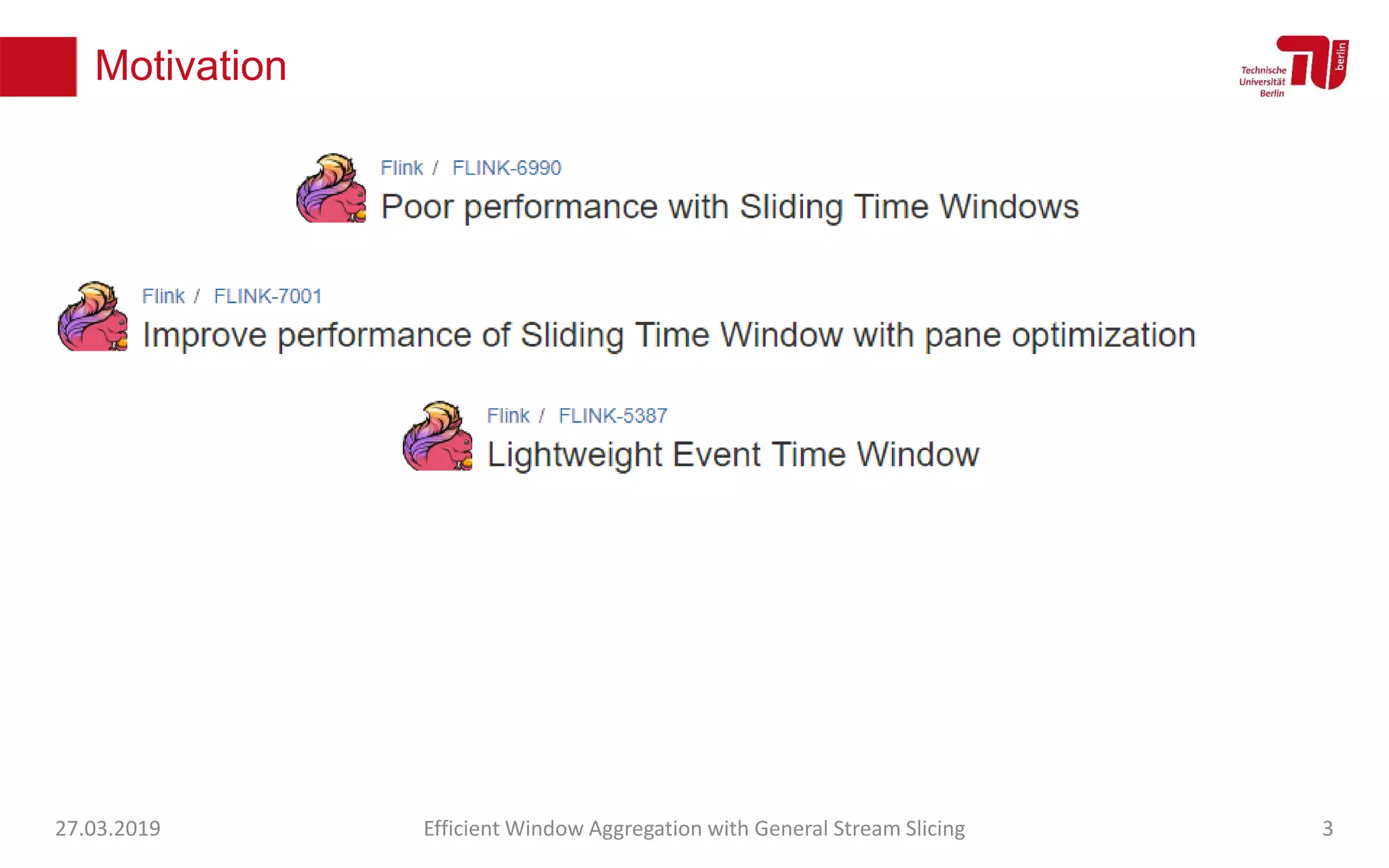 Motivation

Technische Universität Berlin

berlin

Flink / FLINK-6990

Poor performance with Sliding Time Windows

Flink / FLINK-7001

Improve performance of Sliding Time Window with pane optimization

Flink / FLINK-5387

Lightweight Event Time Window

27.03.2019

Efficient Window Aggregation with General Stream Slicing

3